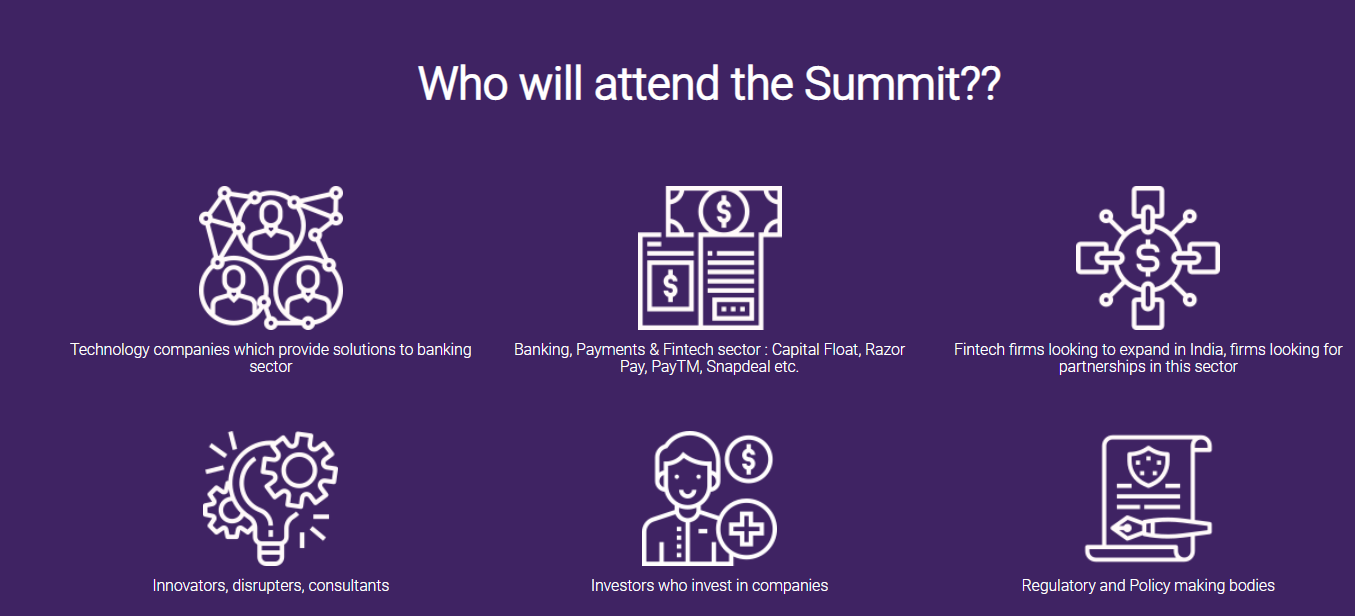 Who will attend the Summit??

Technology companies which provide solutions to banking sector

Banking, Payments & Fintech sector : Capital Float, Razor Pay, PayTM, Snapdeal etc.

Fintech firms looking to expand in India, firms looking for partnerships in this sector

Innovators, disrupters, consultants

Investors who invest in companies

Regulatory and Policy making bodies